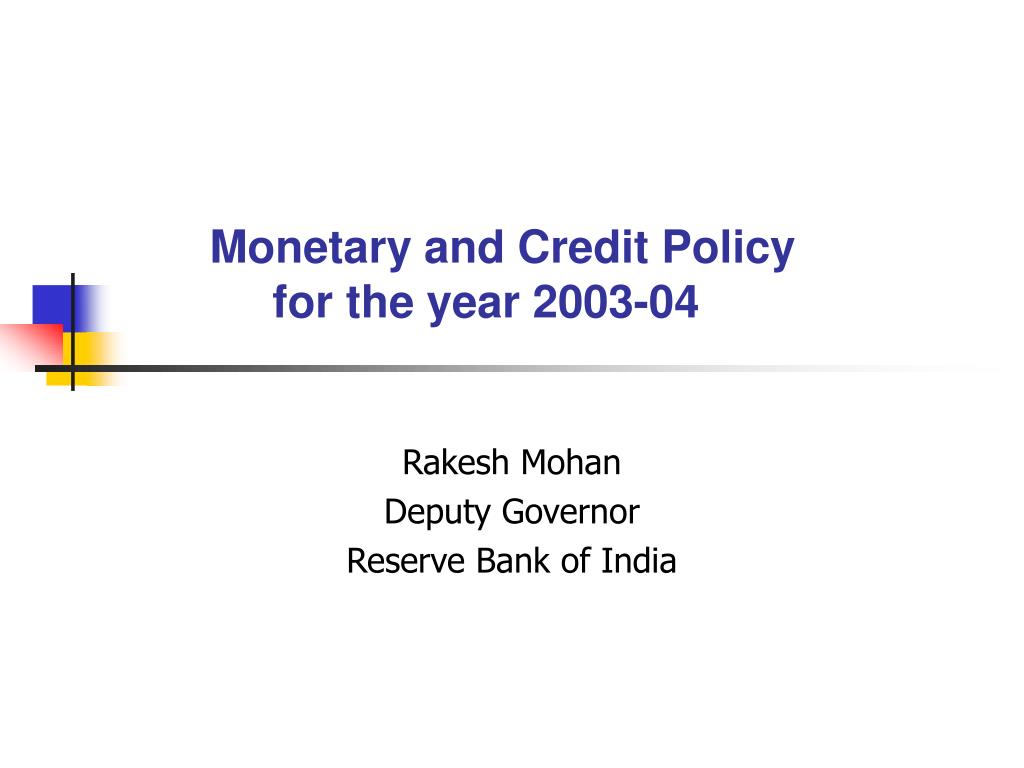 Monetary and Credit Policy for the year 2003-04

Rakesh Mohan
Deputy Governor
Reserve Bank of India